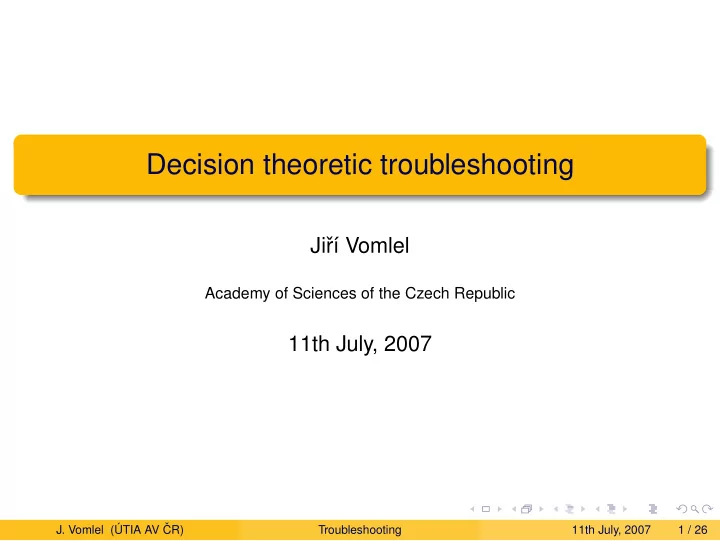 Decision theoretic troubleshooting

Jiří Vomlel

Academy of Sciences of the Czech Republic

11th July, 2007

J. Vomlel (ÚTIA AV ČR) Troubleshooting 11th July, 2007 1 / 26